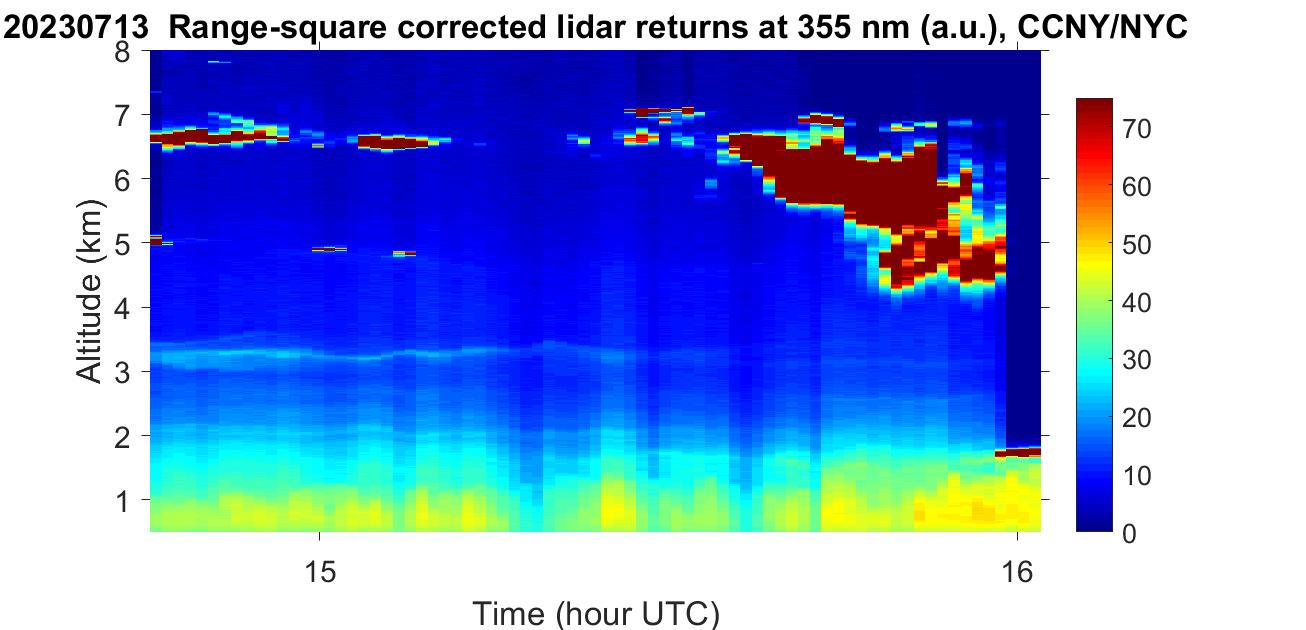 20230713 Range-square corrected lidar returns at 355 nm (a.u.), CCNY/NYC

Altitude (km)
8
7
6
5
4
3
2
1

15
16
Time (hour UTC)

70
60
50
40
30
20
10
0